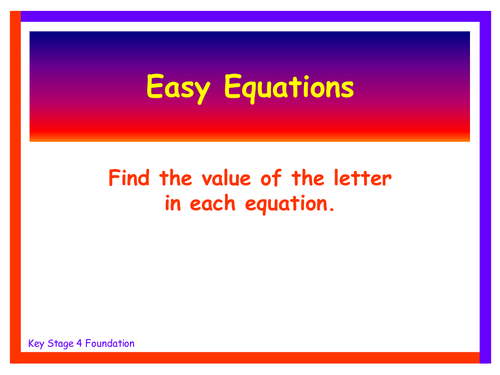 Easy Equations

Find the value of the letter in each equation.

Key Stage 4 Foundation